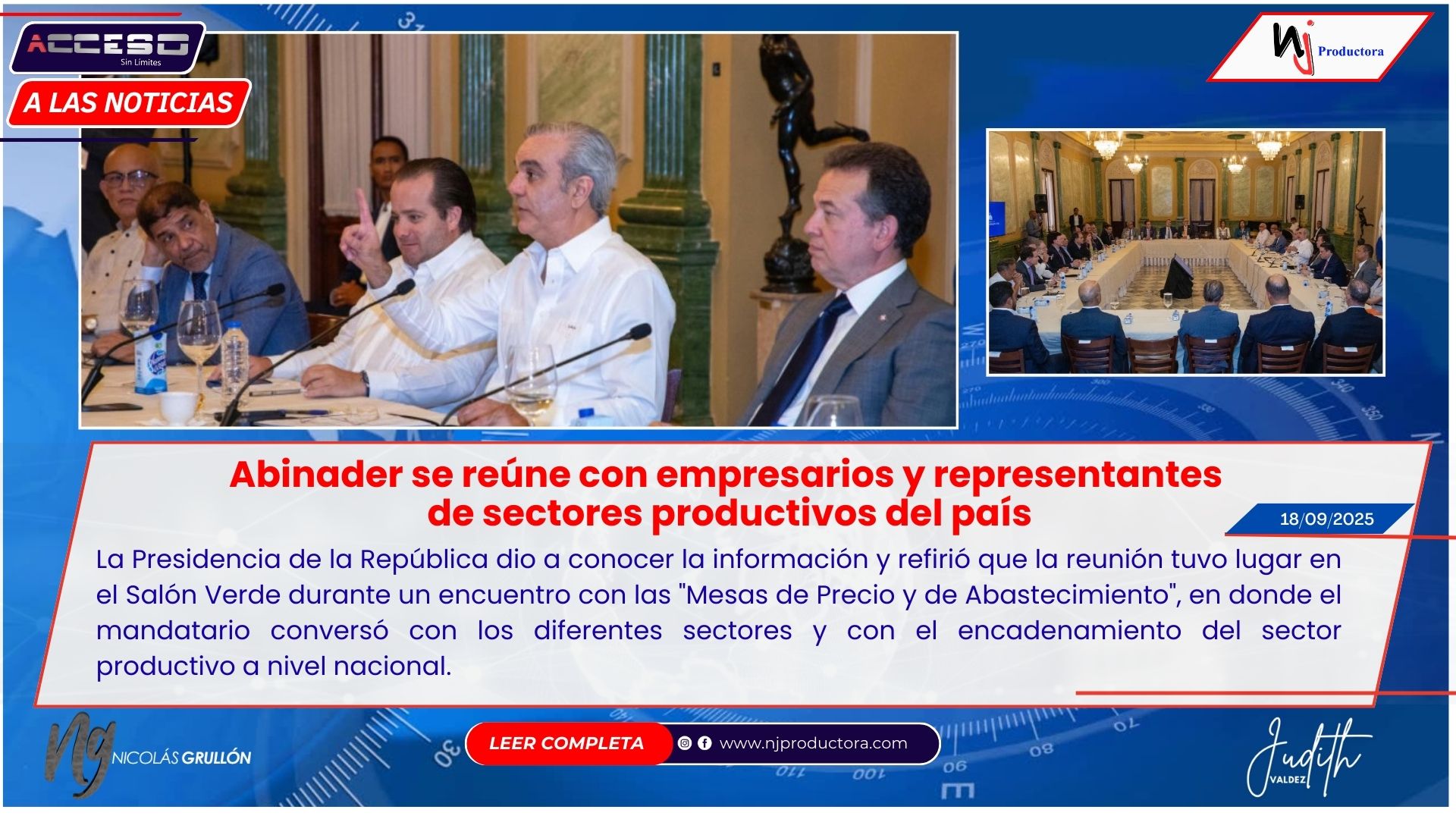 ACCESO
Sin Límites

A LAS NOTICIAS

NJ Productora

Abinader se reúne con empresarios y representantes de sectores productivos del país

18/09/2025

La Presidencia de la República dio a conocer la información y refirió que la reunión tuvo lugar en el Salón Verde durante un encuentro con las "Mesas de Precio y de Abastecimiento", en donde el mandatario conversó con los diferentes sectores y con el encadenamiento del sector productivo a nivel nacional.

NG NICOLÁS GRULLÓN

LEER COMPLETA

www.njproductora.com

Judith VALDEZ